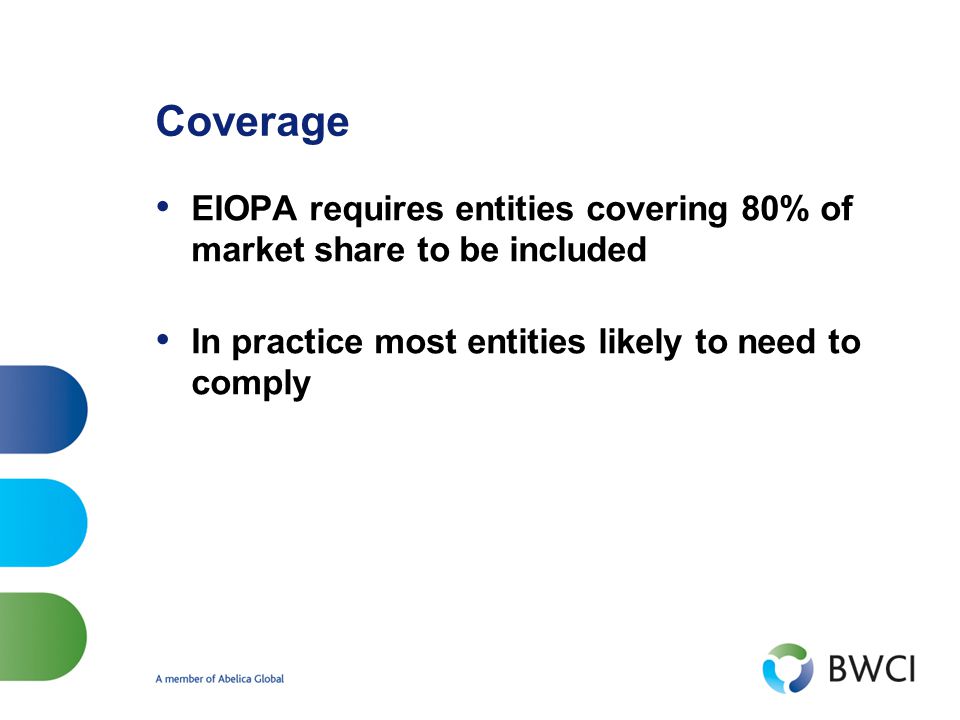 Coverage

• EIOPA requires entities covering 80% of market share to be included

• In practice most entities likely to need to comply

A member of Abelica Global

BWCI